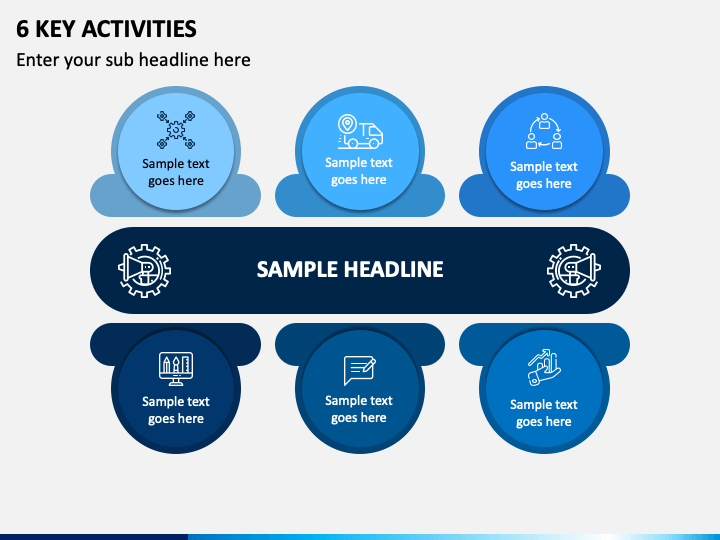 6 KEY ACTIVITIES

Enter your sub headline here

Sample text goes here

Sample text goes here

Sample text goes here

SAMPLE HEADLINE

Sample text goes here

Sample text goes here

Sample text goes here